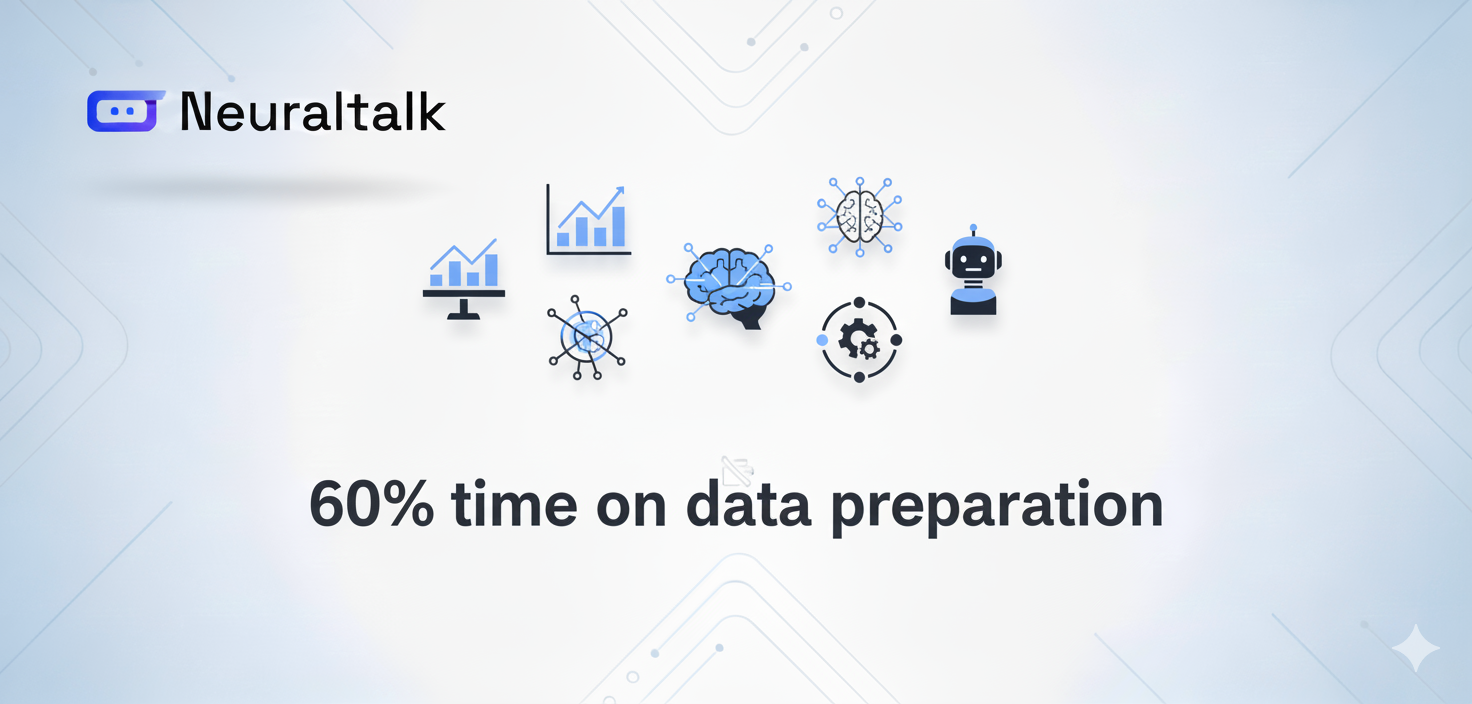 Neuraltalk

60% time on data preparation